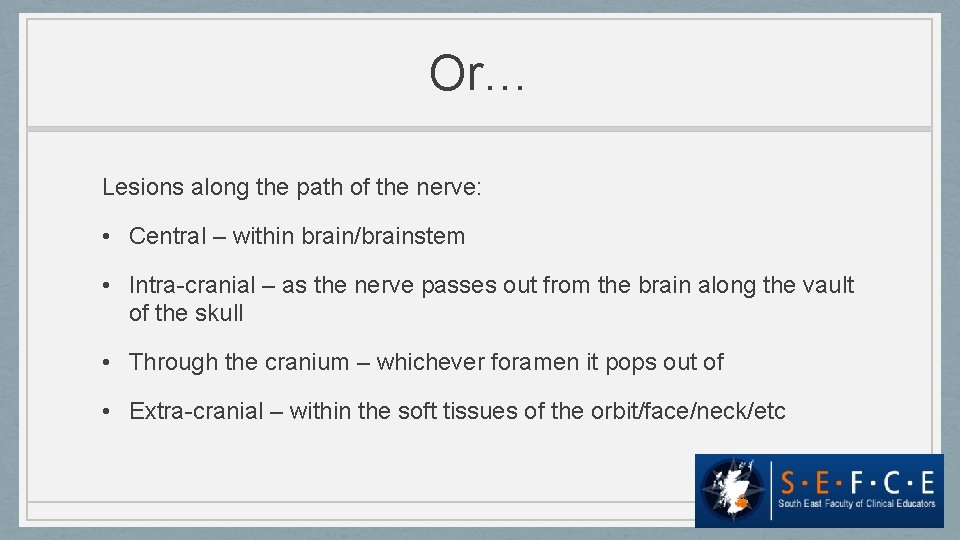 Or…

Lesions along the path of the nerve:

• Central – within brain/brainstem

• Intra-cranial – as the nerve passes out from the brain along the vault of the skull

• Through the cranium – whichever foramen it pops out of

• Extra-cranial – within the soft tissues of the orbit/face/neck/etc

S·E·F·C·E
South East Faculty of Clinical Educators